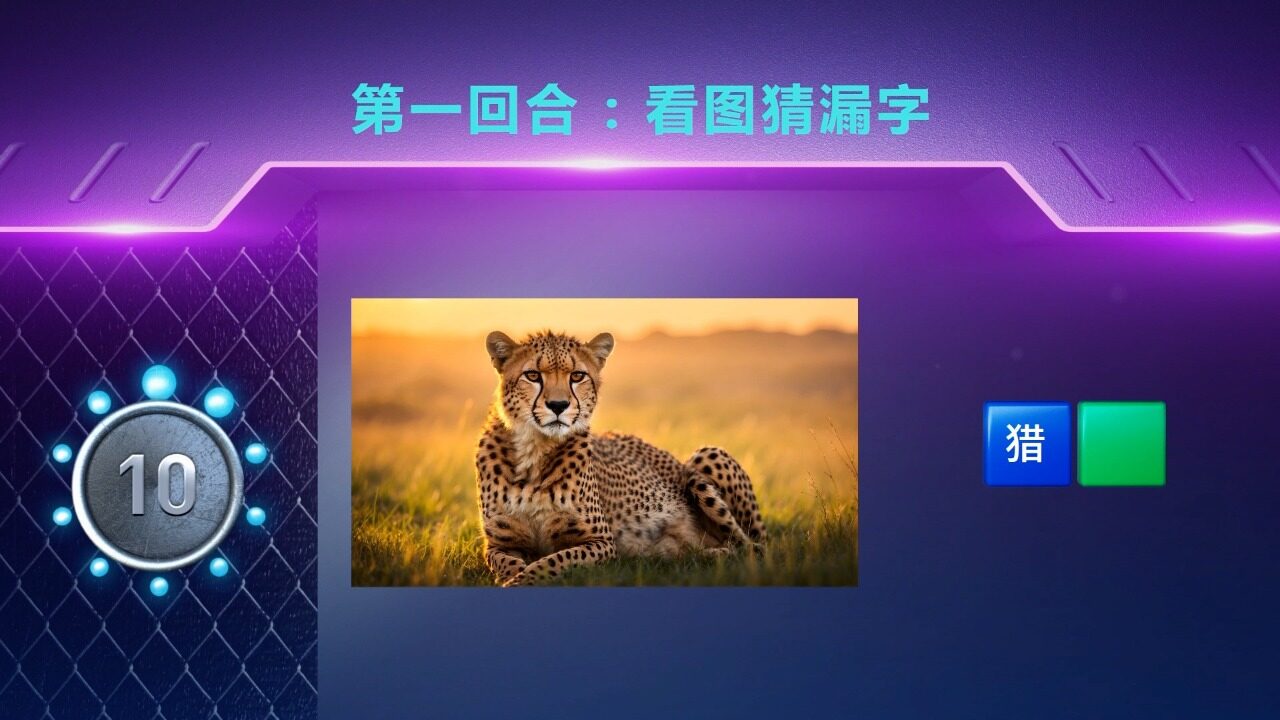 第一回合：看图猜漏字

10

猎